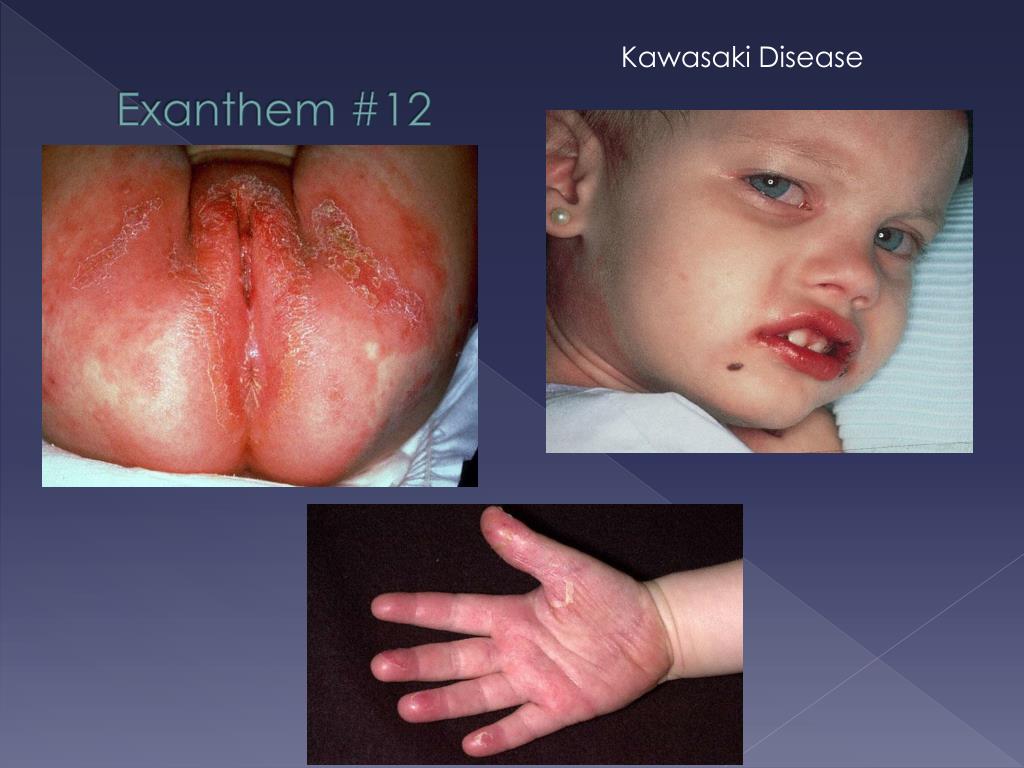 Kawasaki Disease

Exanthem #12